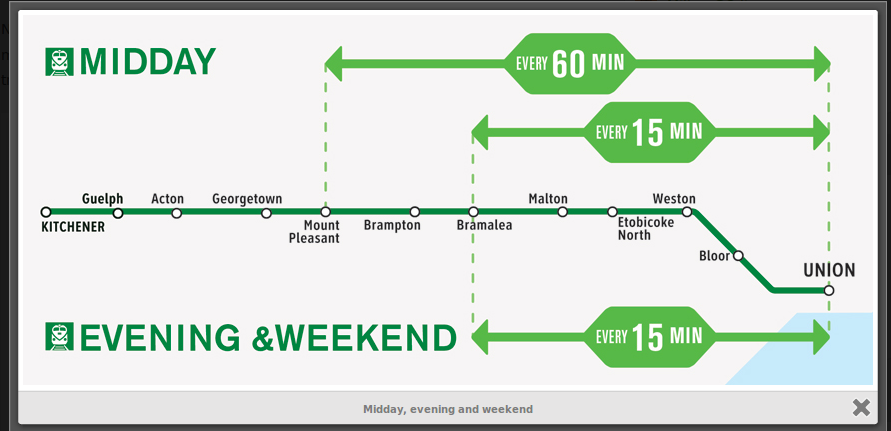 MIDDAY

EVERY 60 MIN

EVERY 15 MIN

KITCHENER Guelph Acton Georgetown Mount Pleasant Brampton Bramalea Malton Etobicoke North Weston Bloor UNION

EVENING &WEEKEND

EVERY 15 MIN

Midday, evening and weekend